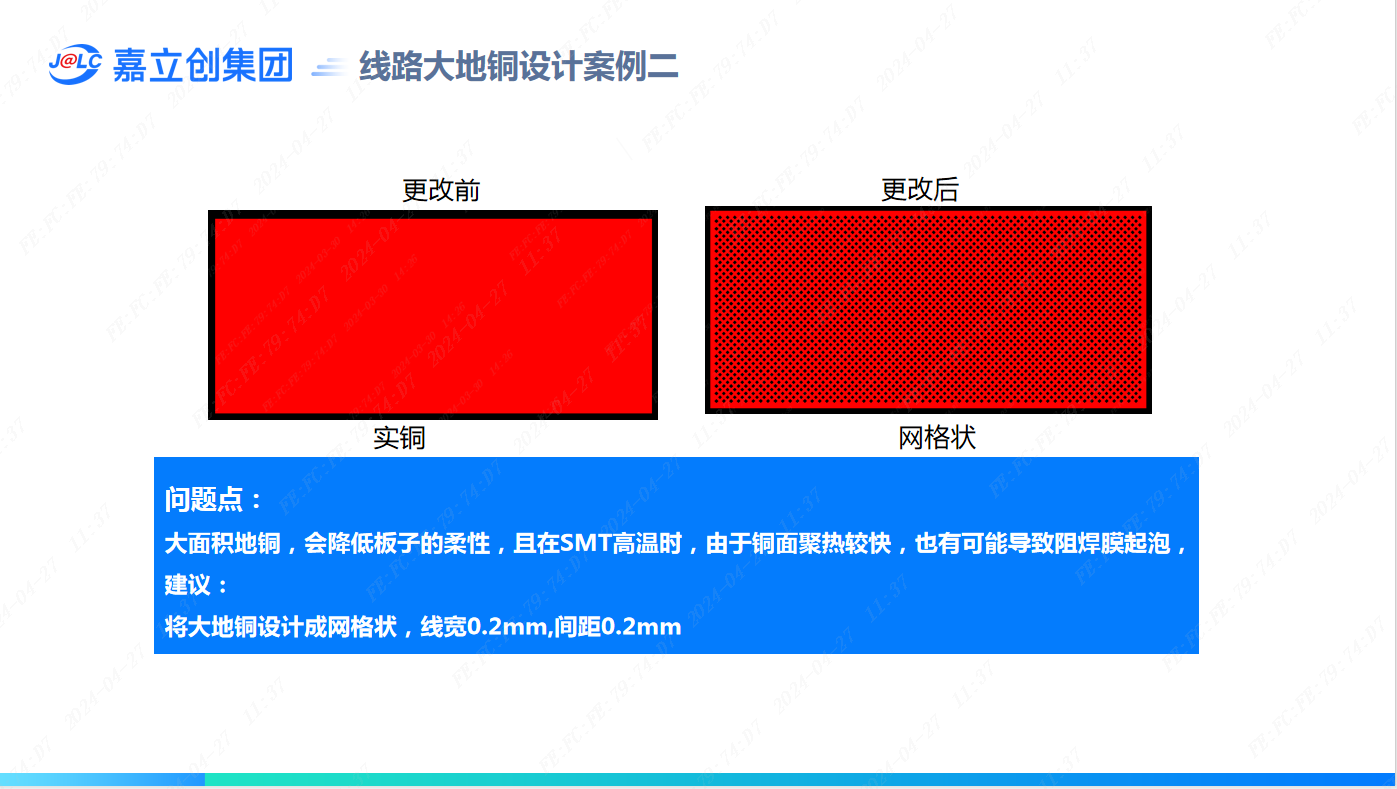 J@LC 嘉立创集团 线路大地铜设计案例二

更改前

更改后

实铜

网格状

问题点：
大面积地铜，会降低板子的柔性，且在SMT高温时，由于铜面聚热较快，也有可能导致阻焊膜起泡，
建议：
将大地铜设计成网格状，线宽0.2mm,间距0.2mm

FE:FC:FE:79:74:D7 2024-04-27 11:37